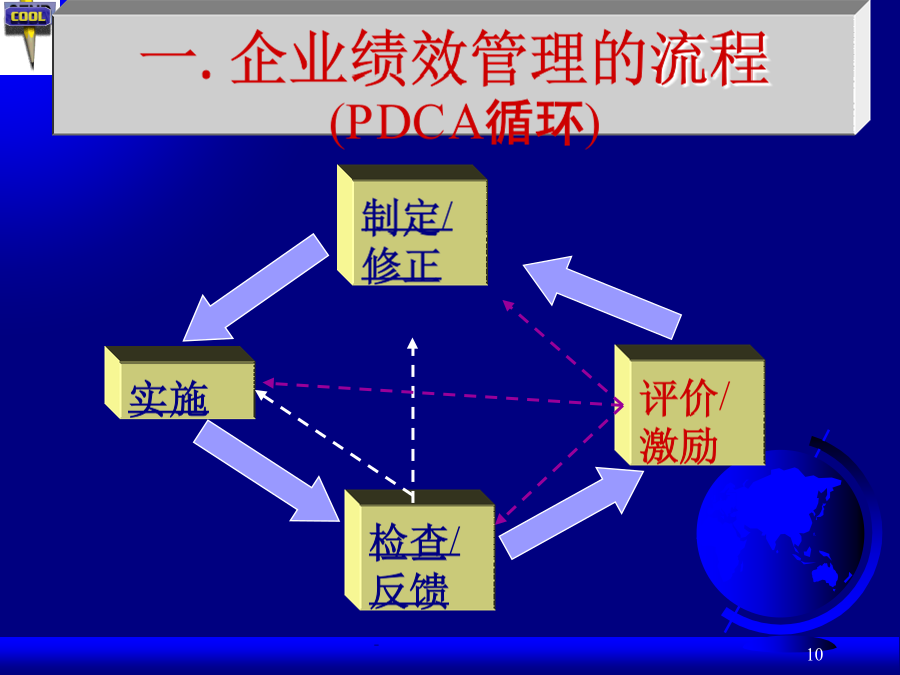 COOL

一. 企业绩效管理的流程
(PDCA循环)

制定/修正

实施

评价/激励

检查/反馈

10